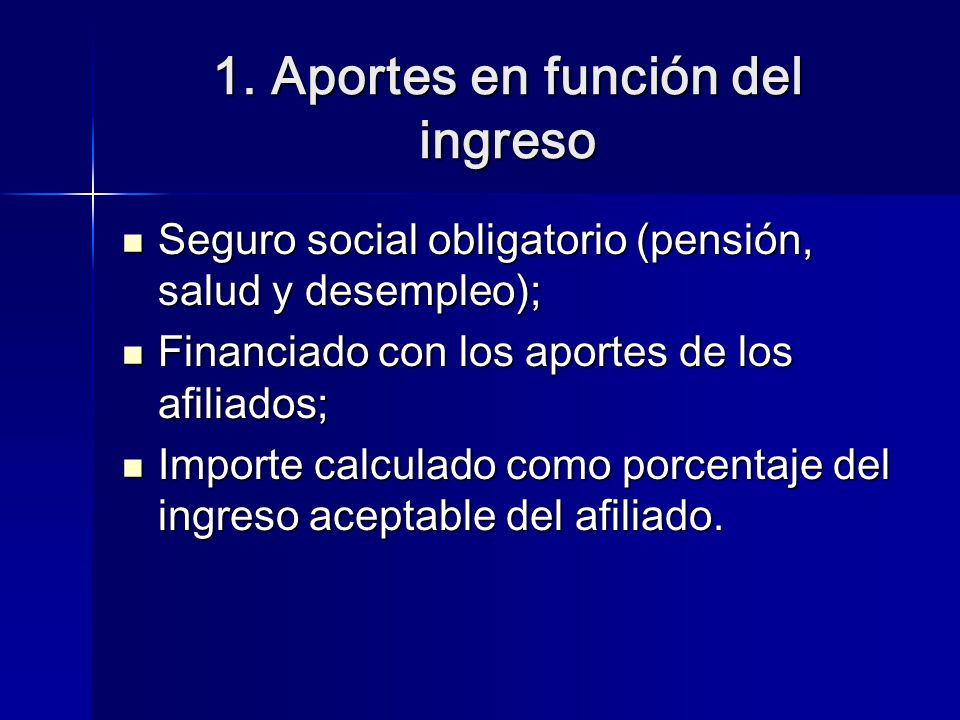 1. Aportes en función del ingreso

Seguro social obligatorio (pensión, salud y desempleo);

Financiado con los aportes de los afiliados;

Importe calculado como porcentaje del ingreso aceptable del afiliado.